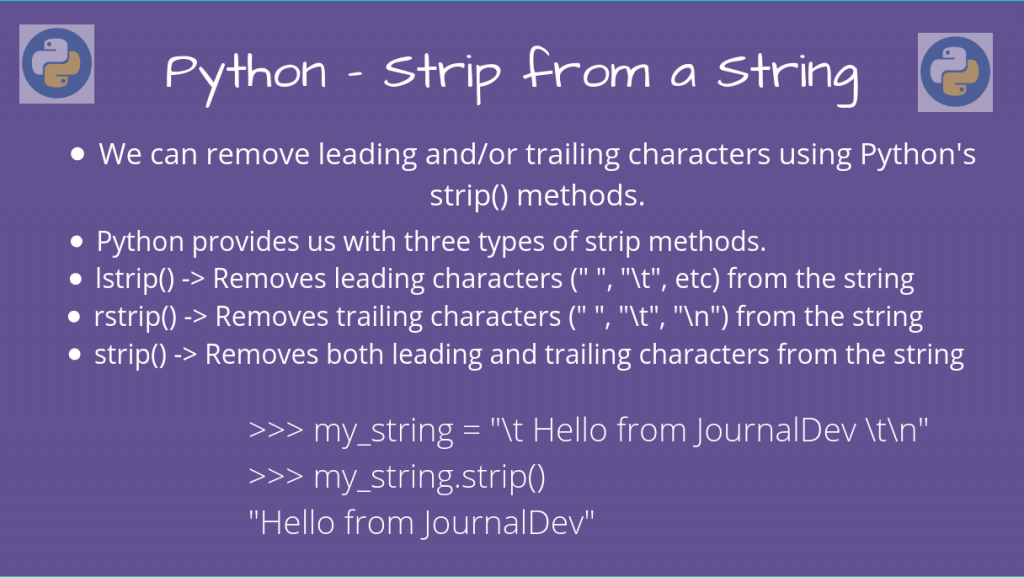 Python - Strip from a String

- We can remove leading and/or trailing characters using Python's strip() methods.
- Python provides us with three types of strip methods.
- lstrip() -> Removes leading characters (" ", "\t", etc) from the string
- rstrip() -> Removes trailing characters (" ", "\t", "\n") from the string
- strip() -> Removes both leading and trailing characters from the string

>>> my_string = "\t Hello from JournalDev \t\n"
>>> my_string.strip()
"Hello from JournalDev"